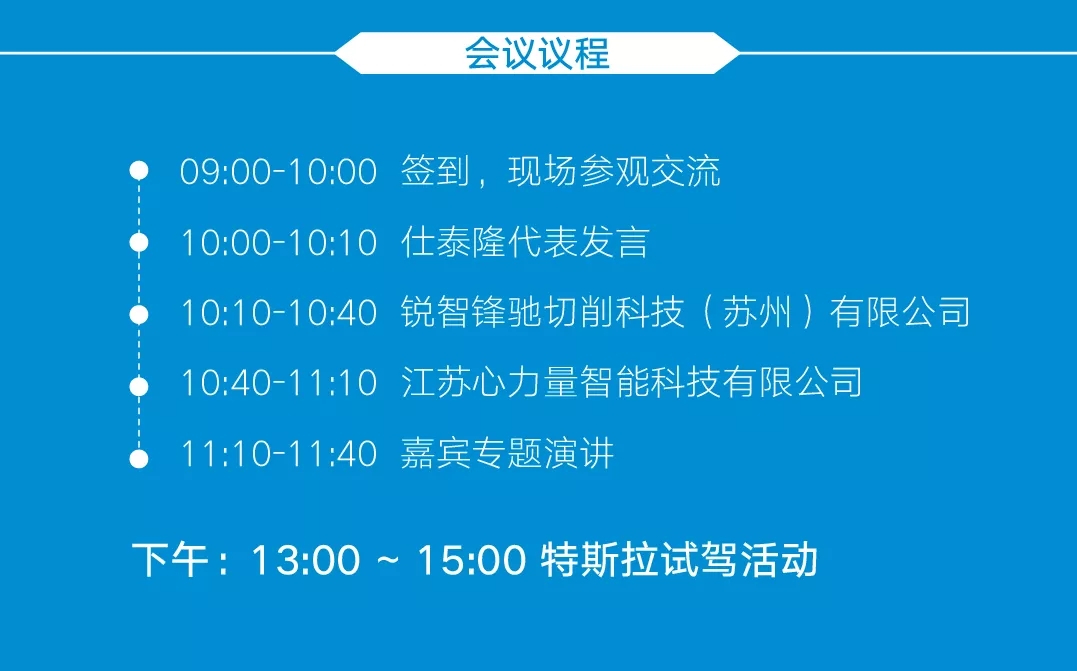 会议议程

09:00-10:00 签到，现场参观交流

10:00-10:10 仕泰隆代表发言

10:10-10:40 锐智锋驰切削科技（苏州）有限公司

10:40-11:10 江苏心力量智能科技有限公司

11:10-11:40 嘉宾专题演讲

下午：13:00 ~ 15:00 特斯拉试驾活动